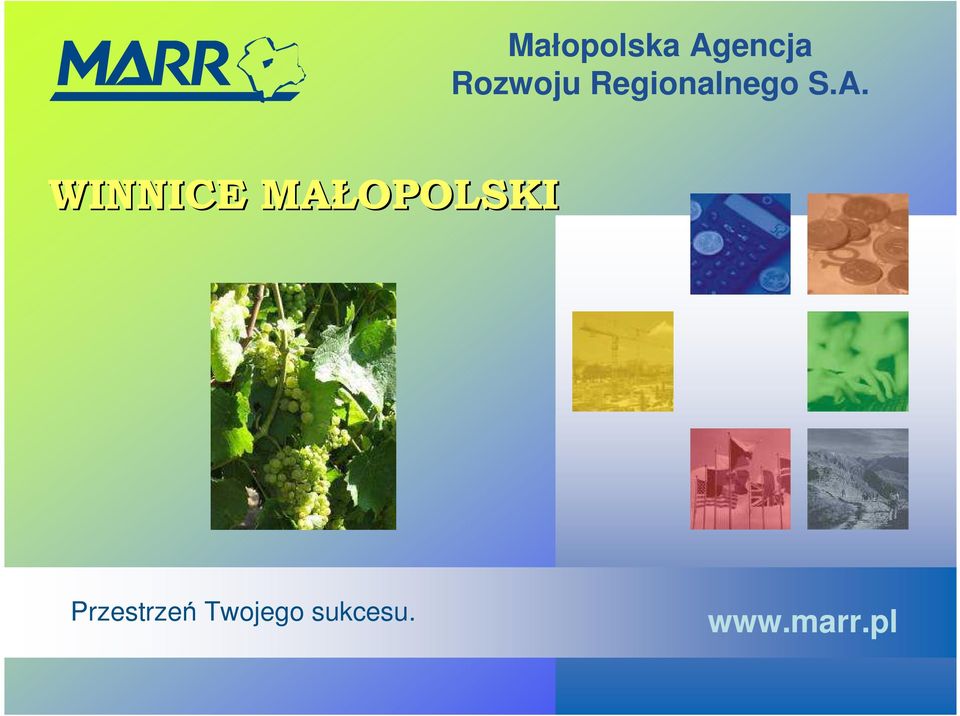 MARR

Małopolska Agencja Rozwoju Regionalnego S.A.

WINNICE MAŁOPOLSKI

Przestrzeń Twojego sukcesu.

www.marr.pl